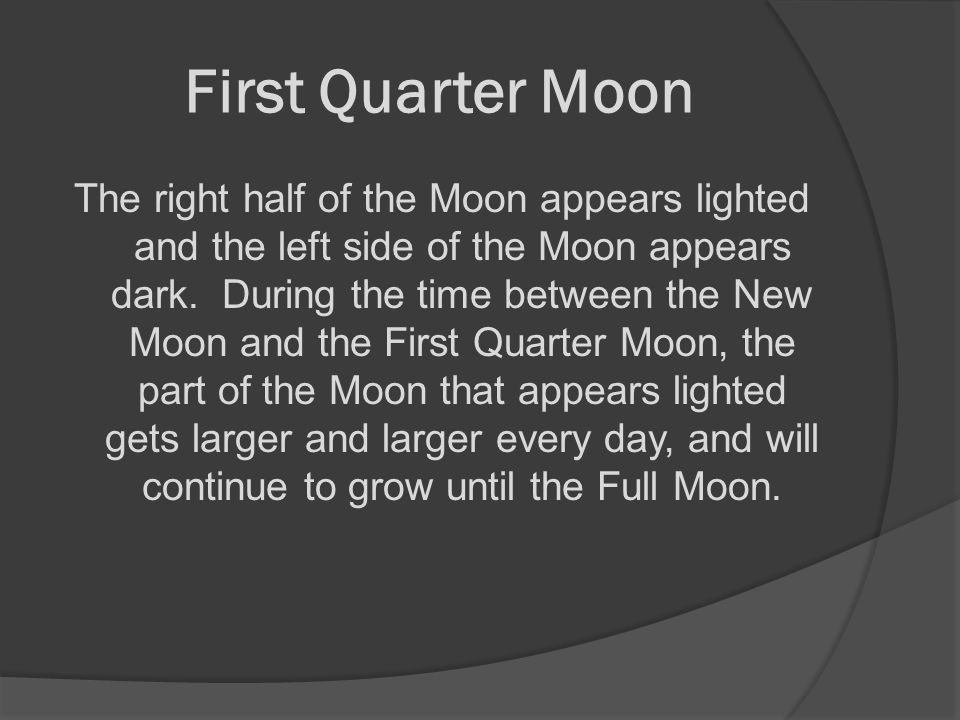 First Quarter Moon

The right half of the Moon appears lighted and the left side of the Moon appears dark.  During the time between the New Moon and the First Quarter Moon, the part of the Moon that appears lighted gets larger and larger every day, and will continue to grow until the Full Moon.